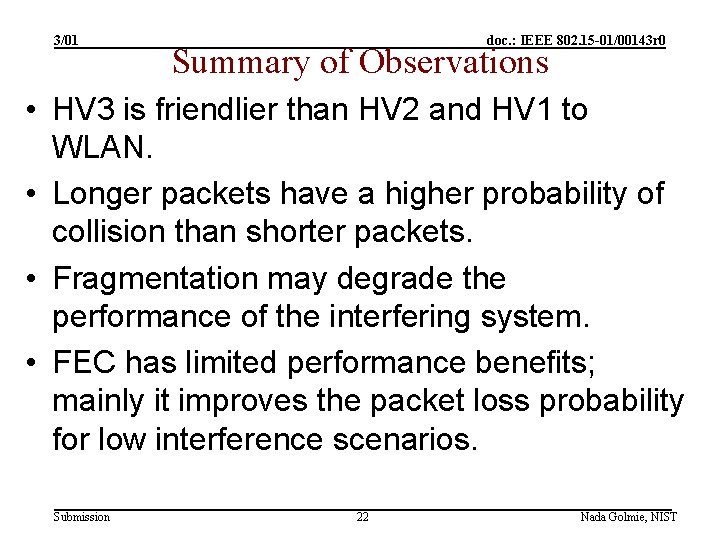 3/01

doc.: IEEE 802.15-01/00143r0

Summary of Observations

• HV3 is friendlier than HV2 and HV1 to WLAN.

• Longer packets have a higher probability of collision than shorter packets.

• Fragmentation may degrade the performance of the interfering system.

• FEC has limited performance benefits; mainly it improves the packet loss probability for low interference scenarios.

Submission

22

Nada Golmie, NIST